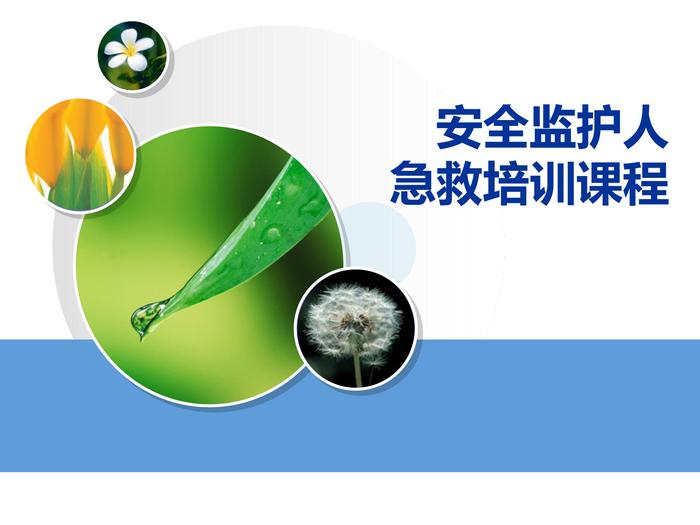 安全监护人
急救培训课程